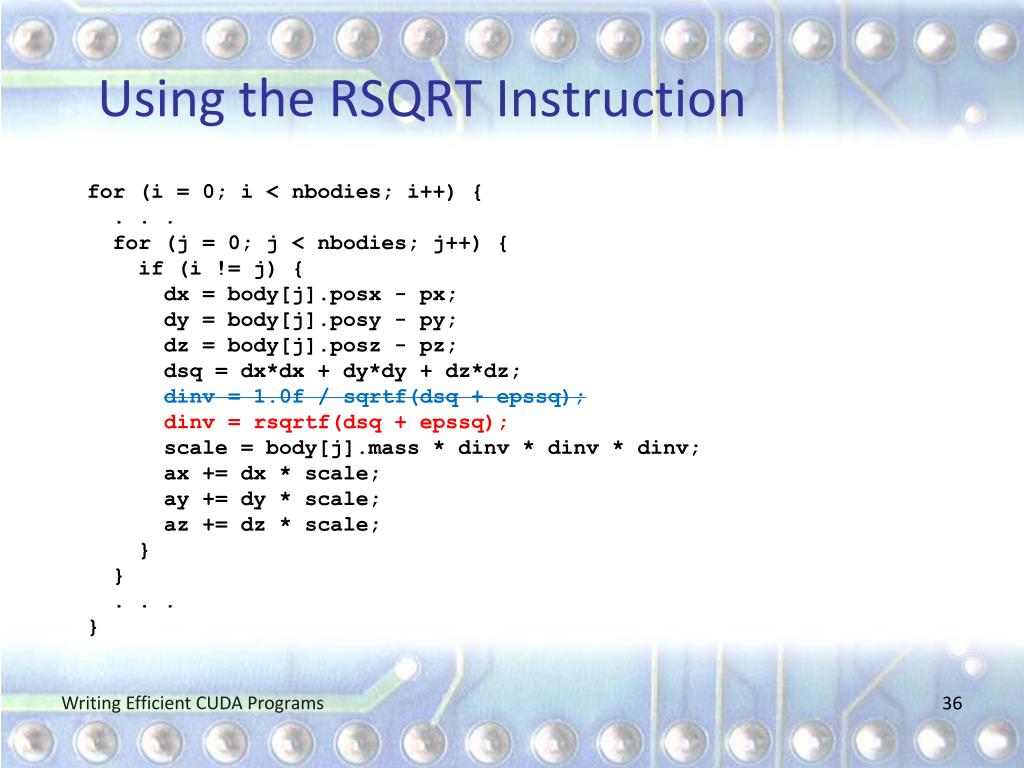 Using the RSQRT Instruction

for (i = 0; i < nbodies; i++) {
  . . .
  for (j = 0; j < nbodies; j++) {
    if (i != j) {
      dx = body[j].posx - px;
      dy = body[j].posy - py;
      dz = body[j].posz - pz;
      dsq = dx*dx + dy*dy + dz*dz;
      dinv = 1.0f / sqrtf(dsq + epssq);
      dinv = rsqrtf(dsq + epssq);
      scale = body[j].mass * dinv * dinv * dinv;
      ax += dx * scale;
      ay += dy * scale;
      az += dz * scale;
    }
  }
  . . .
}

Writing Efficient CUDA Programs

36